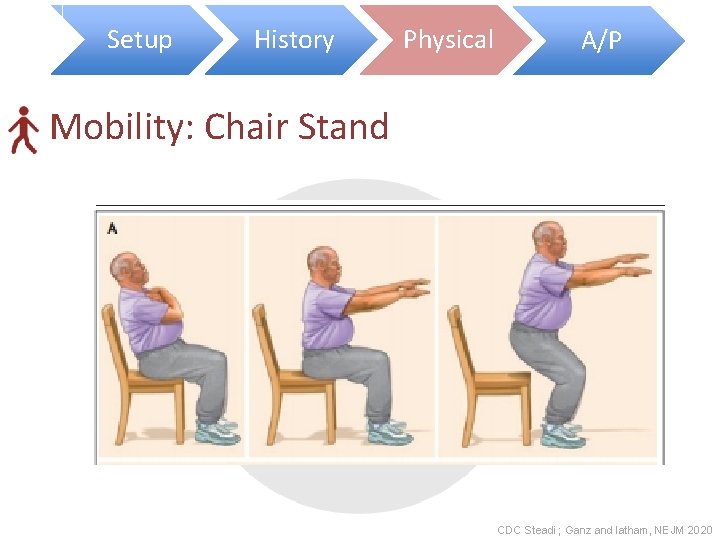 Setup History Physical A/P

Mobility: Chair Stand

A

CDC Steadi ; Ganz and latham, NEJM 2020